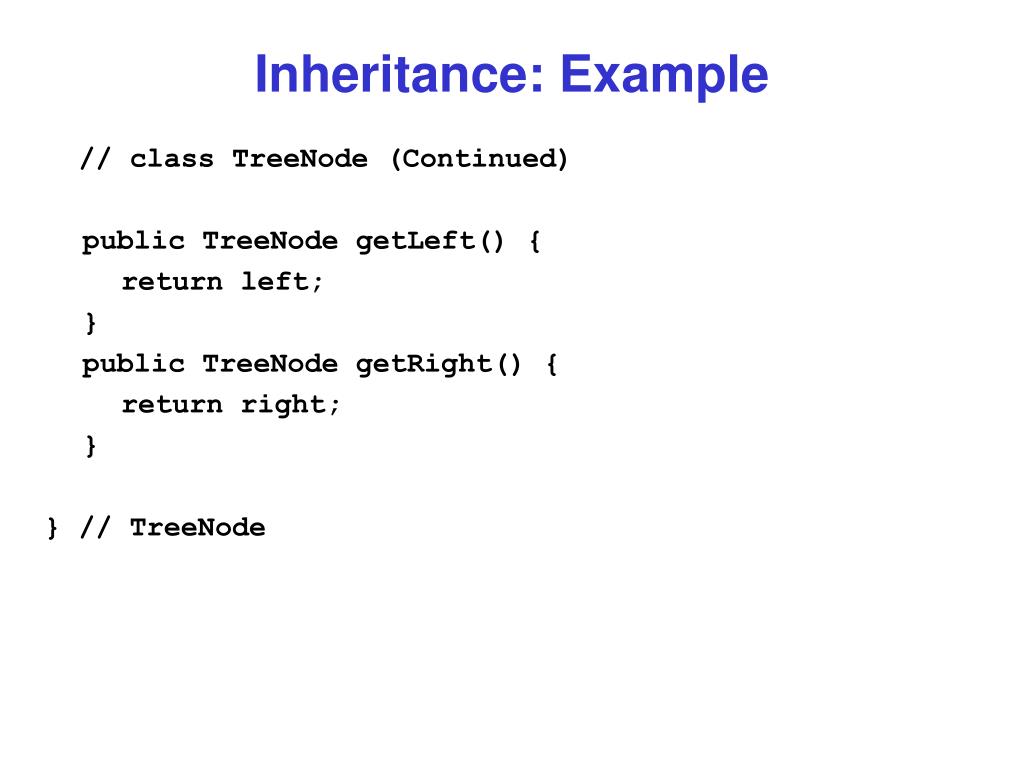 Inheritance: Example

// class TreeNode (Continued)

public TreeNode getLeft() {
return left;
}
public TreeNode getRight() {
return right;
}

} // TreeNode